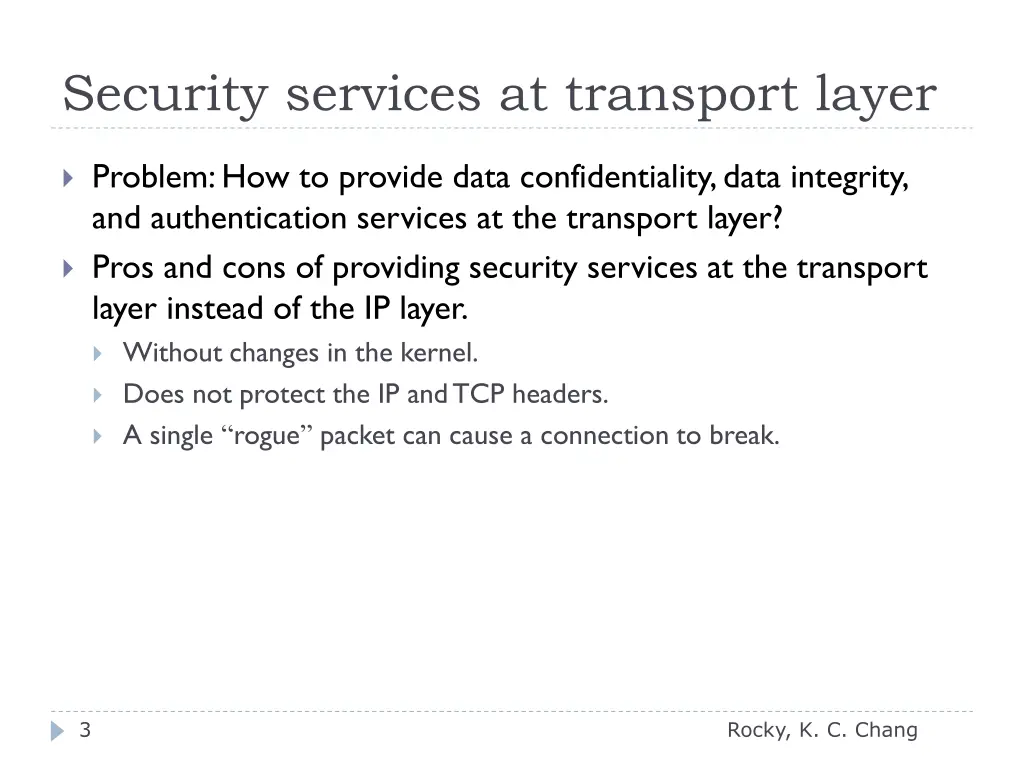 Security services at transport layer

Problem: How to provide data confidentiality, data integrity, and authentication services at the transport layer?

Pros and cons of providing security services at the transport layer instead of the IP layer.

Without changes in the kernel.

Does not protect the IP and TCP headers.

A single “rogue” packet can cause a connection to break.

3

Rocky, K. C. Chang